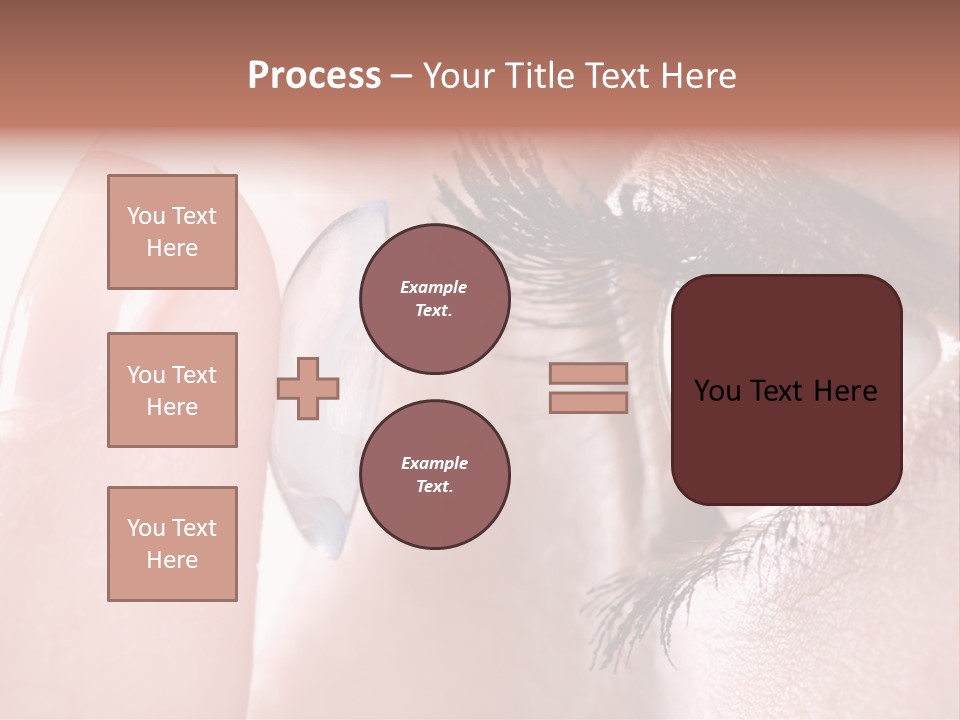 Process – Your Title Text Here

You Text Here

You Text Here

You Text Here

Example Text.

Example Text.

You Text Here